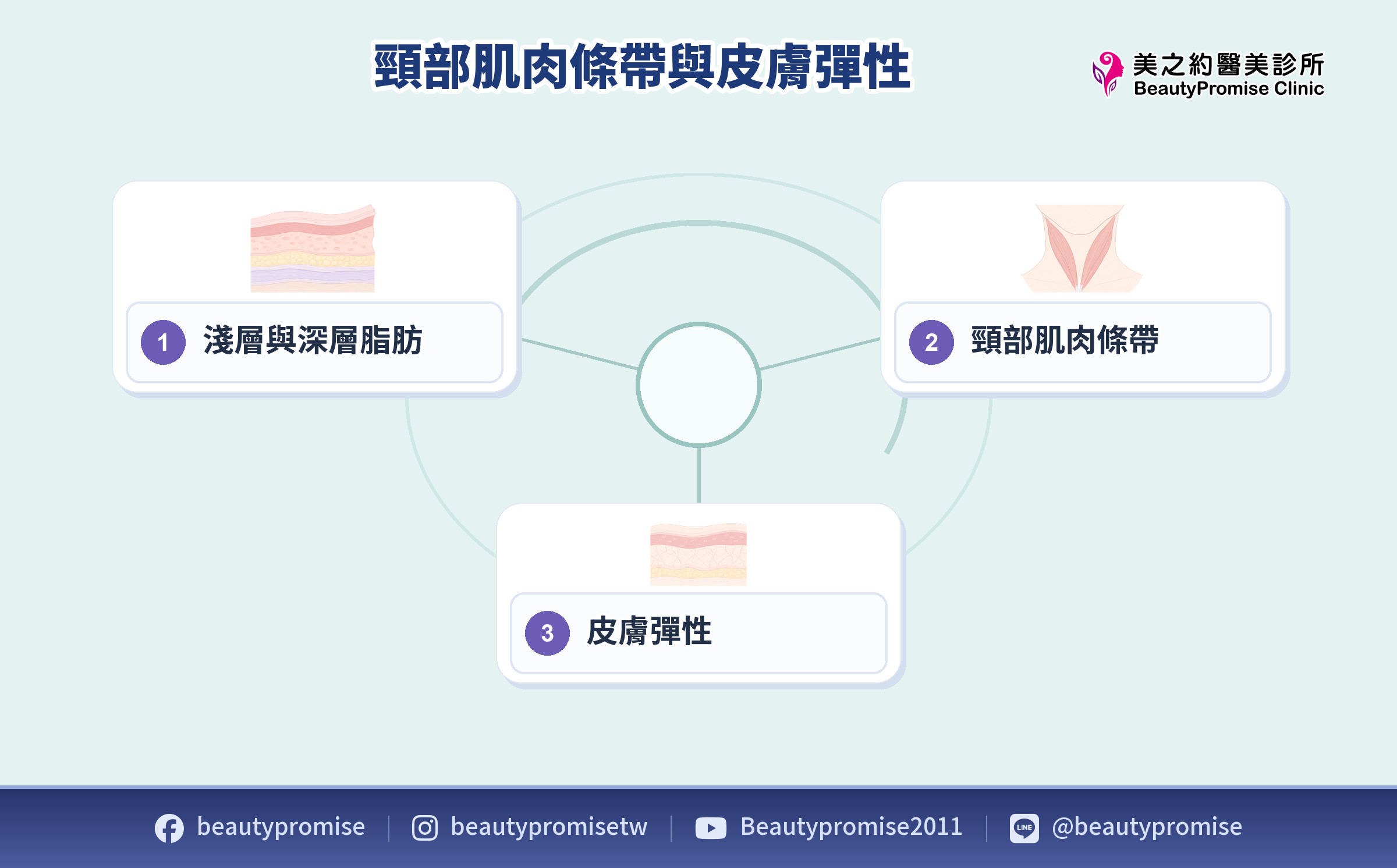 頸部肌肉條帶與皮膚彈性

美之約醫美診所
BeautyPromise Clinic

1 淺層與深層脂肪

2 頸部肌肉條帶

3 皮膚彈性

beautypromise | beautypromisetw | Beautypromise2011 | LINE @beautypromise